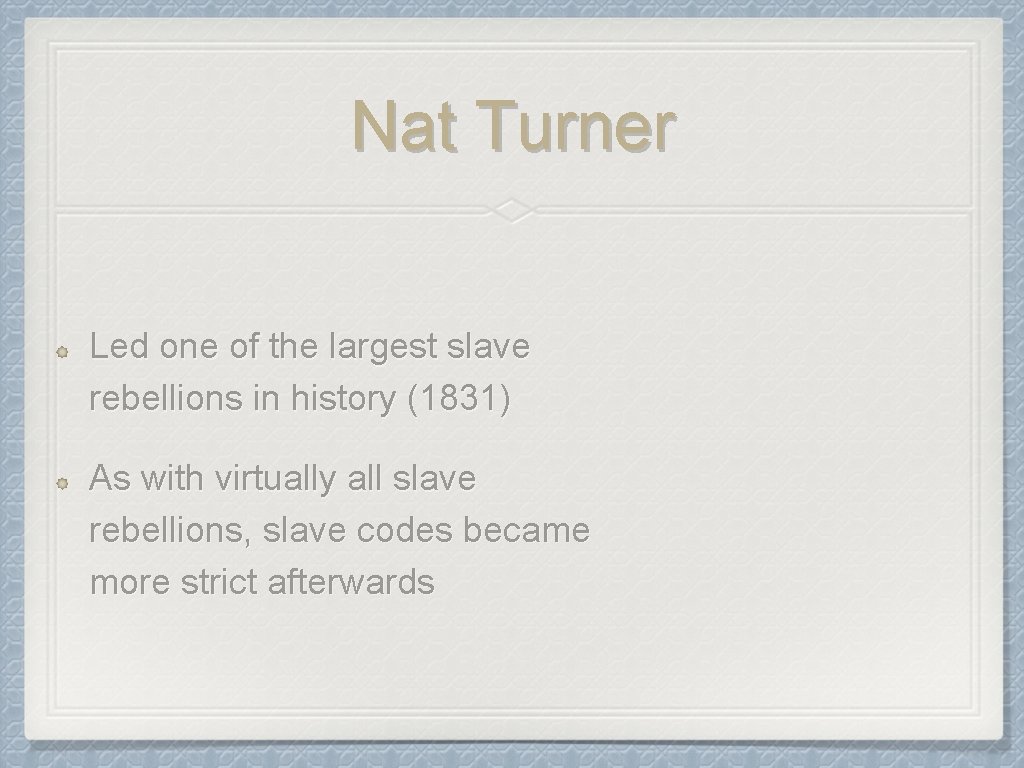 Nat Turner

Led one of the largest slave rebellions in history (1831)

As with virtually all slave rebellions, slave codes became more strict afterwards